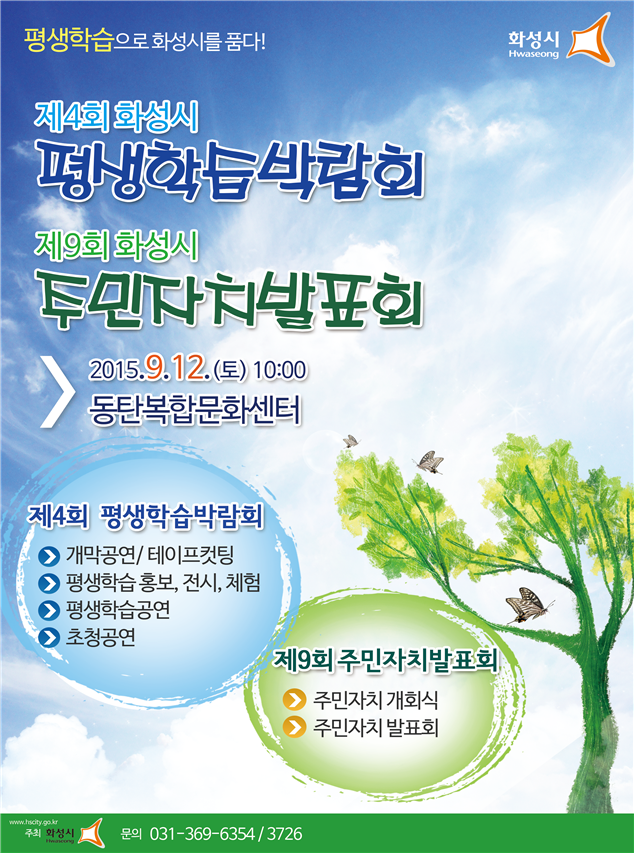 평생학습으로 화성시를 품다!

화성시
Hwaseong

제4회 화성시
평생학습박람회

제9회 화성시
주민자치발표회

2015.9.12.(토) 10:00
동탄복합문화센터

제4회 평생학습박람회
개막공연/ 테이프컷팅
평생학습 홍보, 전시, 체험
평생학습공연
초청공연

제9회 주민자치발표회
주민자치 개회식
주민자치 발표회

www.hscity.go.kr
주최 화성시 Hwaseong
문의 031-369-6354 / 3726